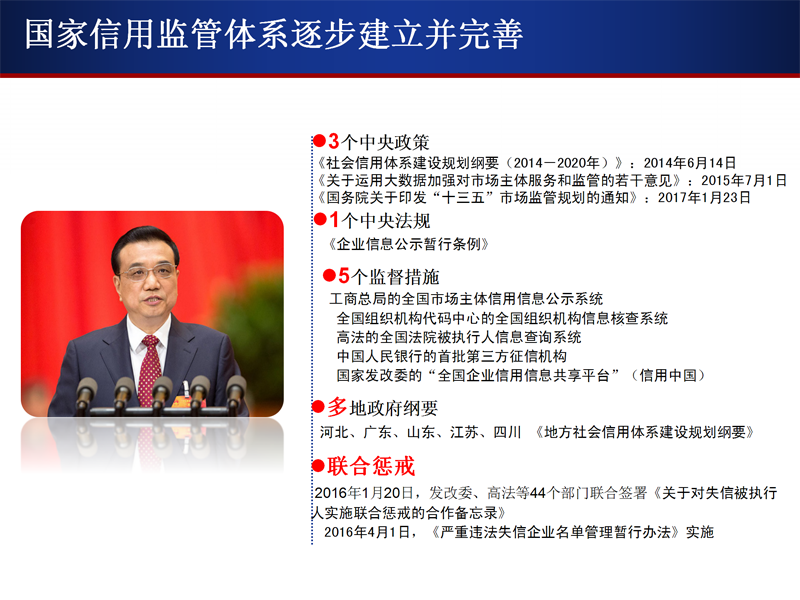 国家信用监管体系逐步建立并完善

●3个中央政策
《社会信用体系建设规划纲要（2014－2020年）》：2014年6月14日
《关于运用大数据加强对市场主体服务和监管的若干意见》：2015年7月1日
《国务院关于印发“十三五”市场监管规划的通知》：2017年1月23日

●1个中央法规
《企业信息公示暂行条例》

●5个监督措施
工商总局的全国市场主体信用信息公示系统
全国组织机构代码中心的全国组织机构信息核查系统
高法的全国法院被执行人信息查询系统
中国人民银行的首批第三方征信机构
国家发改委的“全国企业信用信息共享平台”（信用中国）

●多地政府纲要
河北、广东、山东、江苏、四川 《地方社会信用体系建设规划纲要》

●联合惩戒
2016年1月20日，发改委、高法等44个部门联合签署《关于对失信被执行人实施联合惩戒的合作备忘录》
2016年4月1日，《严重违法失信企业名单管理暂行办法》实施